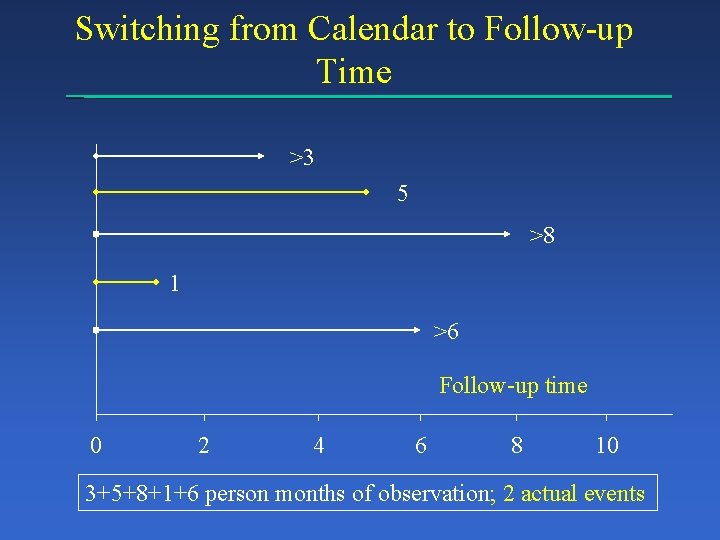 Switching from Calendar to Follow-up Time

>3

5

>8

1

>6

Follow-up time

0 2 4 6 8 10

3+5+8+1+6 person months of observation; 2 actual events